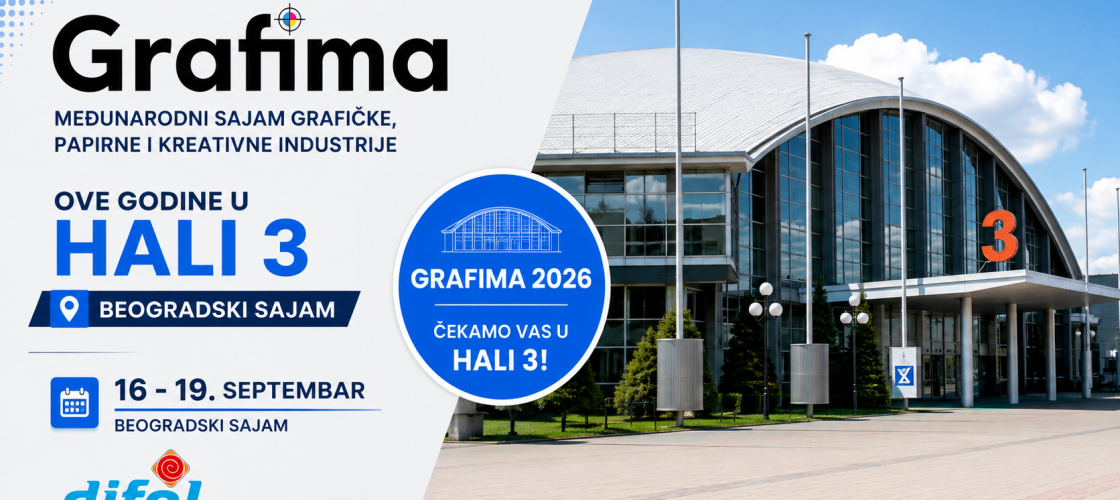 Grafima

MEĐUNARODNI SAJAM GRAFIČKE, PAPIRNE I KREATIVNE INDUSTRIJE

OVE GODINE U
HALI 3

BEOGRADSKI SAJAM

16 - 19. SEPTEMBAR
BEOGRADSKI SAJAM

difol

GRAFIMA 2026

ČEKAMO VAS U
HALI 3!

3